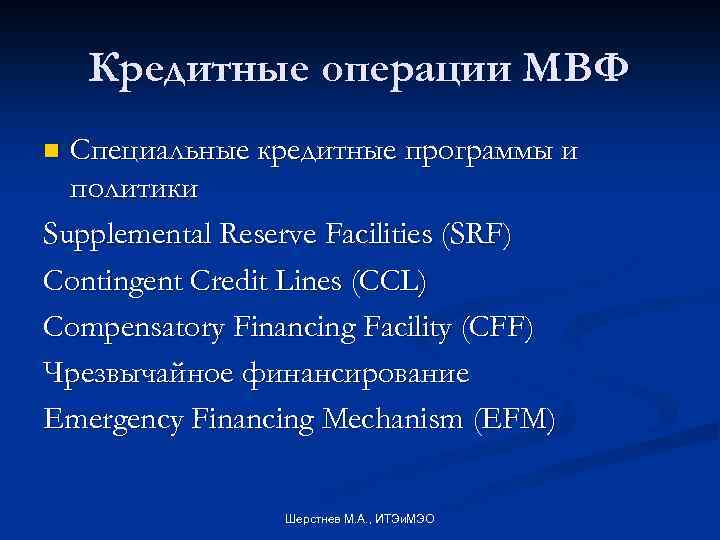 Кредитные операции МВФ

Специальные кредитные программы и политики

Supplemental Reserve Facilities (SRF)

Contingent Credit Lines (CCL)

Compensatory Financing Facility (CFF)

Чрезвычайное финансирование

Emergency Financing Mechanism (EFM)

Шерстнев М.А., ИТЭиМЭО